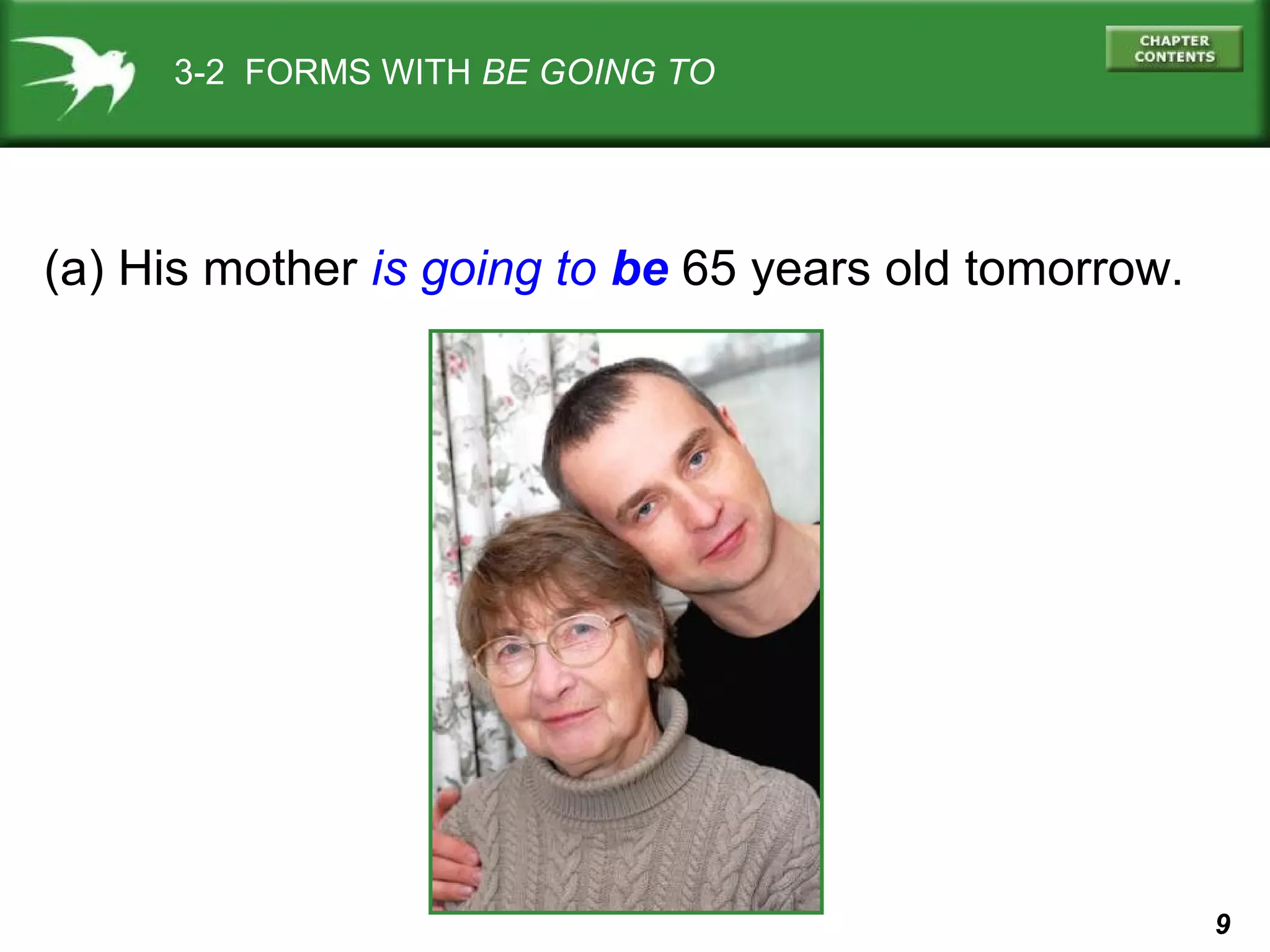 3-2 FORMS WITH BE GOING TO

CHAPTER CONTENTS

(a) His mother is going to be 65 years old tomorrow.

9